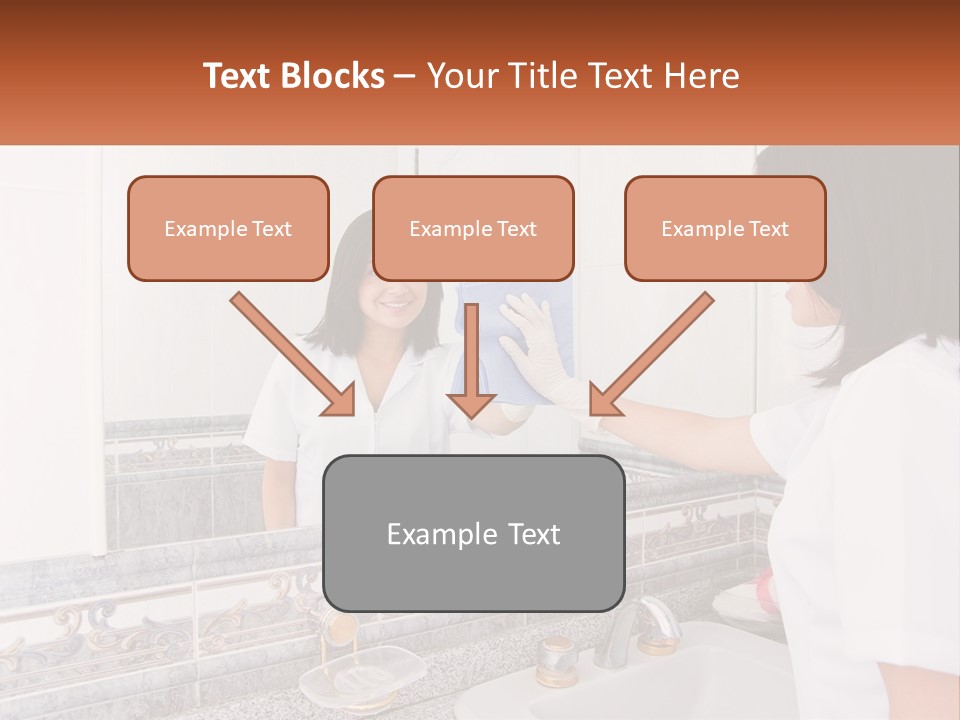 Text Blocks – Your Title Text Here

Example Text

Example Text

Example Text

Example Text